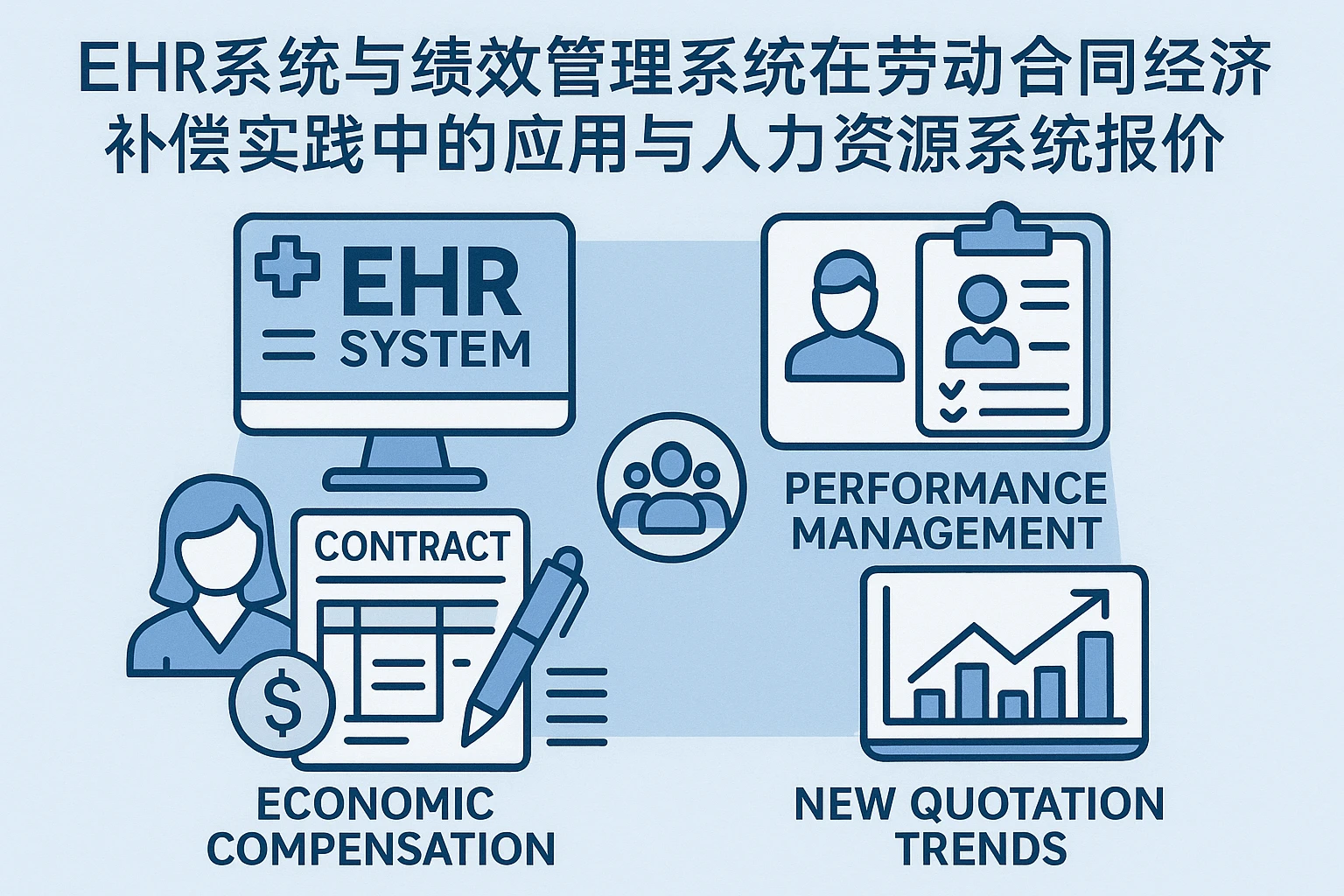 EHR系统与绩效管理系统在劳动合同经济补偿实践中的应用与人力资源系统报价

EHR
SYSTEM

PERFORMANCE
MANAGEMENT

CONTRACT

$

ECONOMIC
COMPENSATION

NEW QUOTATION
TRENDS